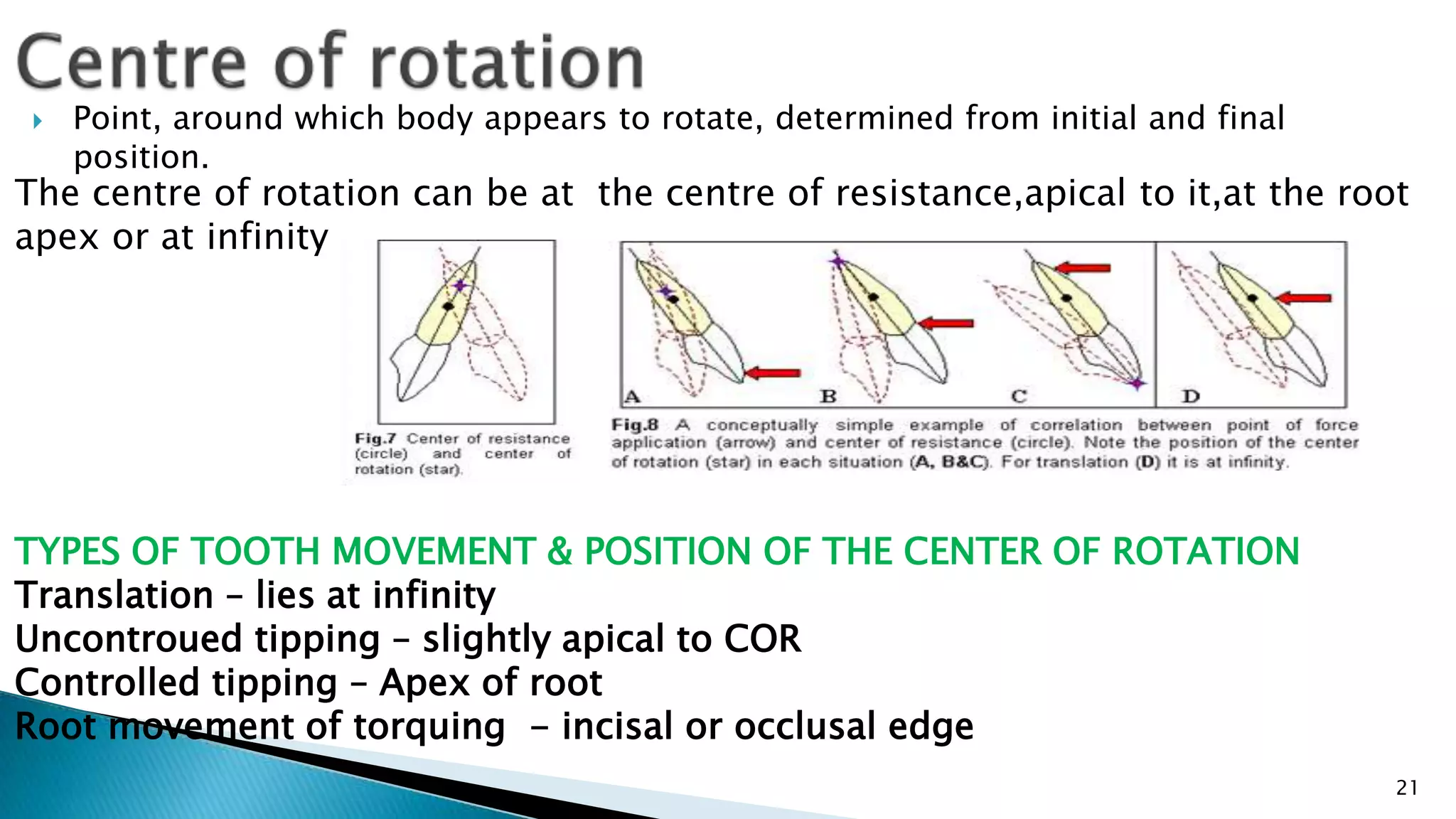 Centre of rotation

Point, around which body appears to rotate, determined from initial and final position.

The centre of rotation can be at the centre of resistance,apical to it,at the root apex or at infinity

Fig.7 Center of resistance (circle) and center of rotation (star).

A B C D

Fig.8 A conceptually simple example of correlation between point of force application (arrow) and center of resistance (circle). Note the position of the center of rotation (star) in each situation (A, B&C). For translation (D) it is at infinity.

TYPES OF TOOTH MOVEMENT & POSITION OF THE CENTER OF ROTATION
Translation – lies at infinity
Uncontroued tipping – slightly apical to COR
Controlled tipping – Apex of root
Root movement of torquing – incisal or occlusal edge

21